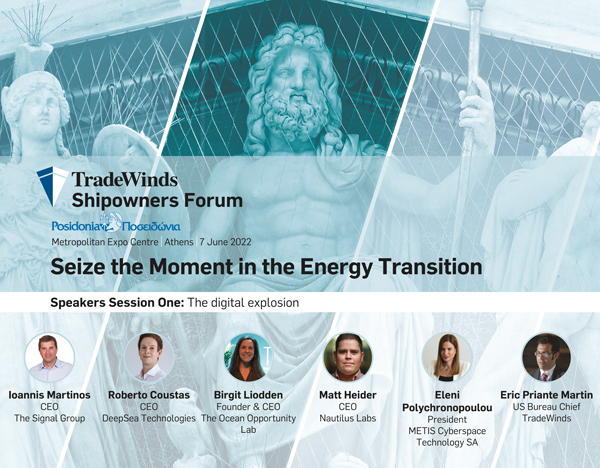 TradeWinds
Shipowners Forum

Posidonia Ποσειδώνια

Metropolitan Expo Centre | Athens | 7 June 2022

Seize the Moment in the Energy Transition

Speakers Session One: The digital explosion

Ioannis Martinos
CEO
The Signal Group

Roberto Coustas
CEO
DeepSea Technologies

Birgit Liodden
Founder & CEO
The Ocean Opportunity Lab

Matt Heider
CEO
Nautilus Labs

Eleni Polychronopoulou
President
METIS Cyberspace Technology SA

Eric Priante Martin
US Bureau Chief
TradeWinds